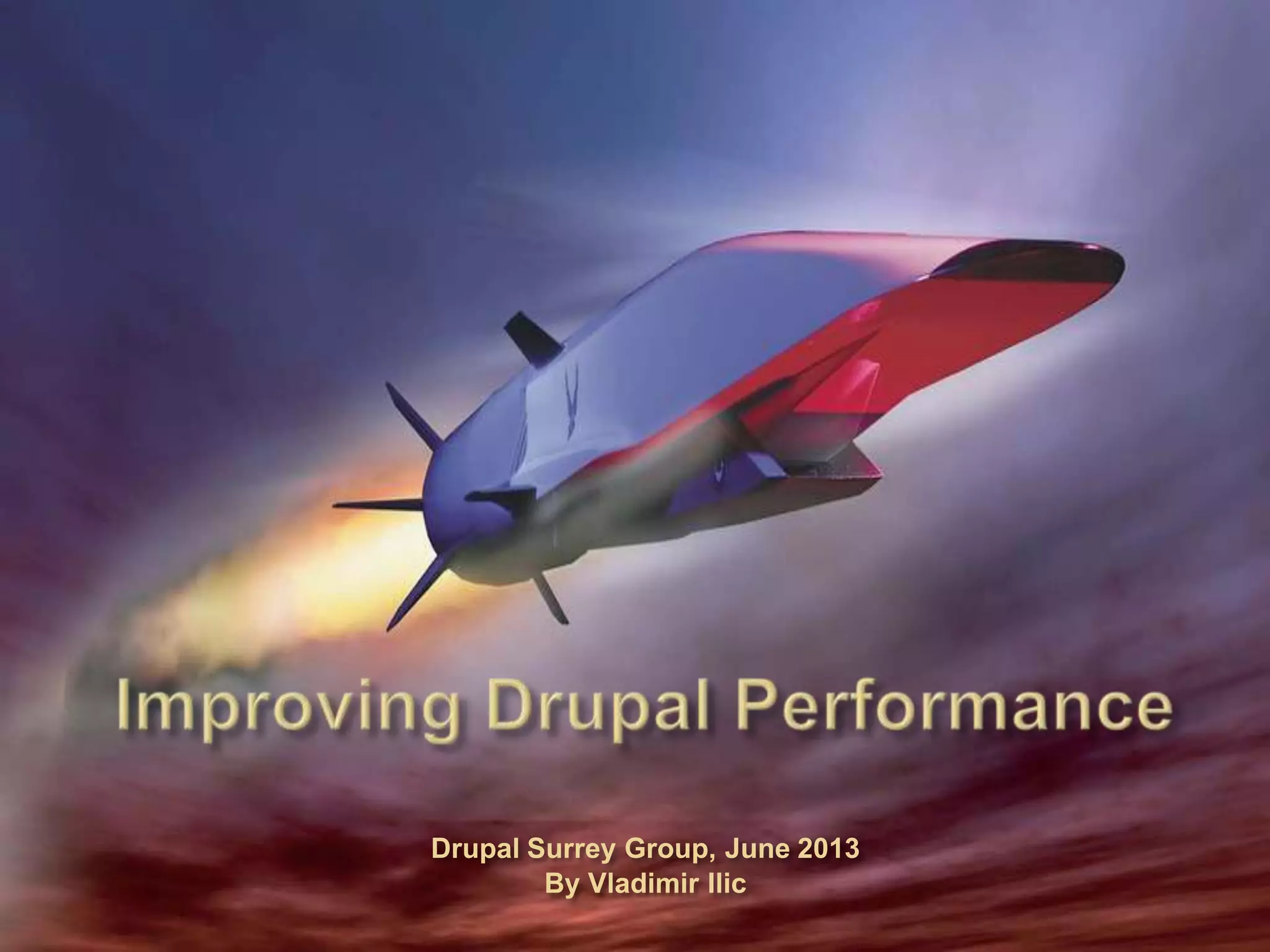 Improving Drupal Performance

Drupal Surrey Group, June 2013
By Vladimir Ilic